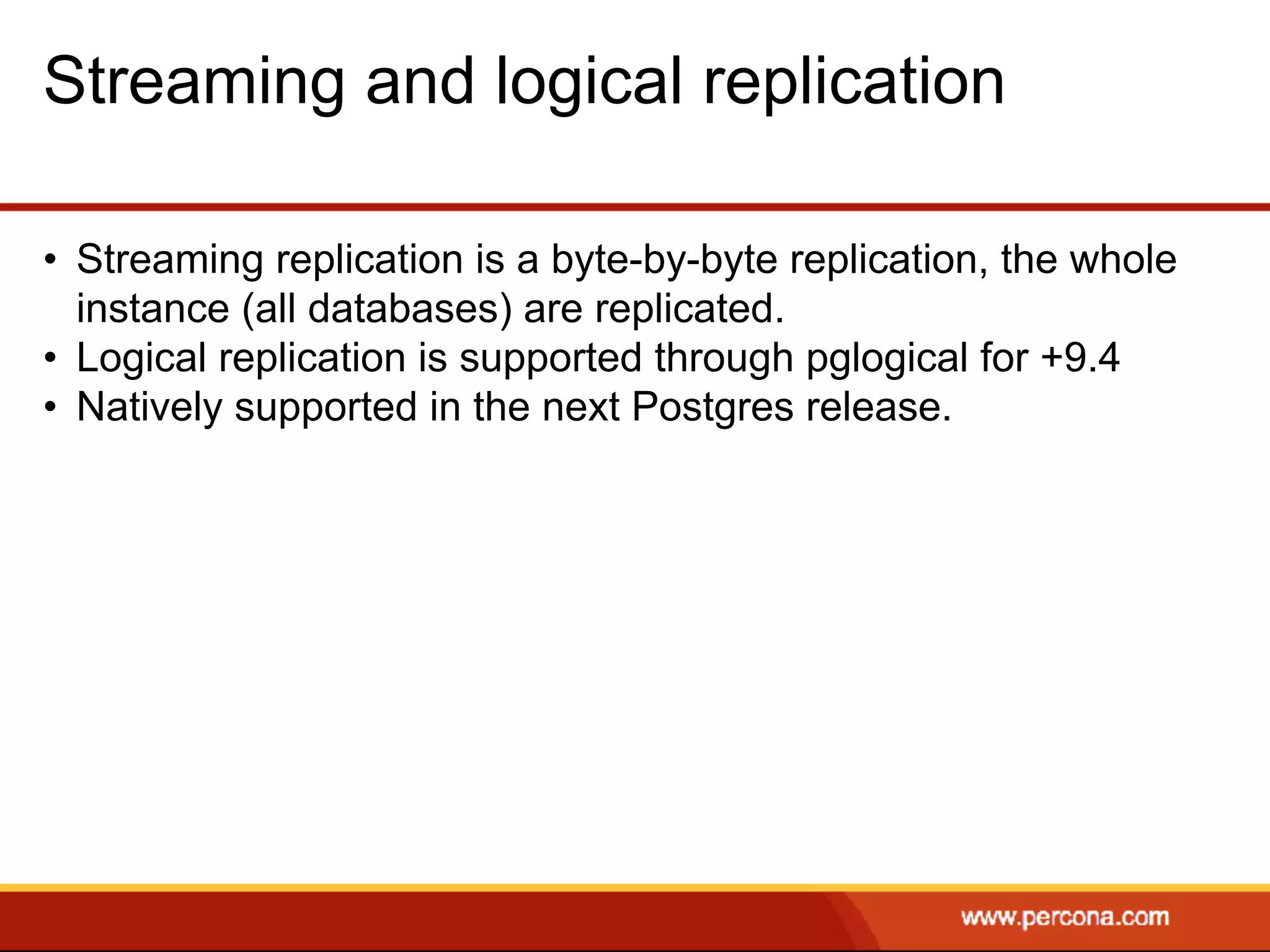 Streaming and logical replication

• Streaming replication is a byte-by-byte replication, the whole instance (all databases) are replicated.
• Logical replication is supported through pglogical for +9.4
• Natively supported in the next Postgres release.

www.percona.com